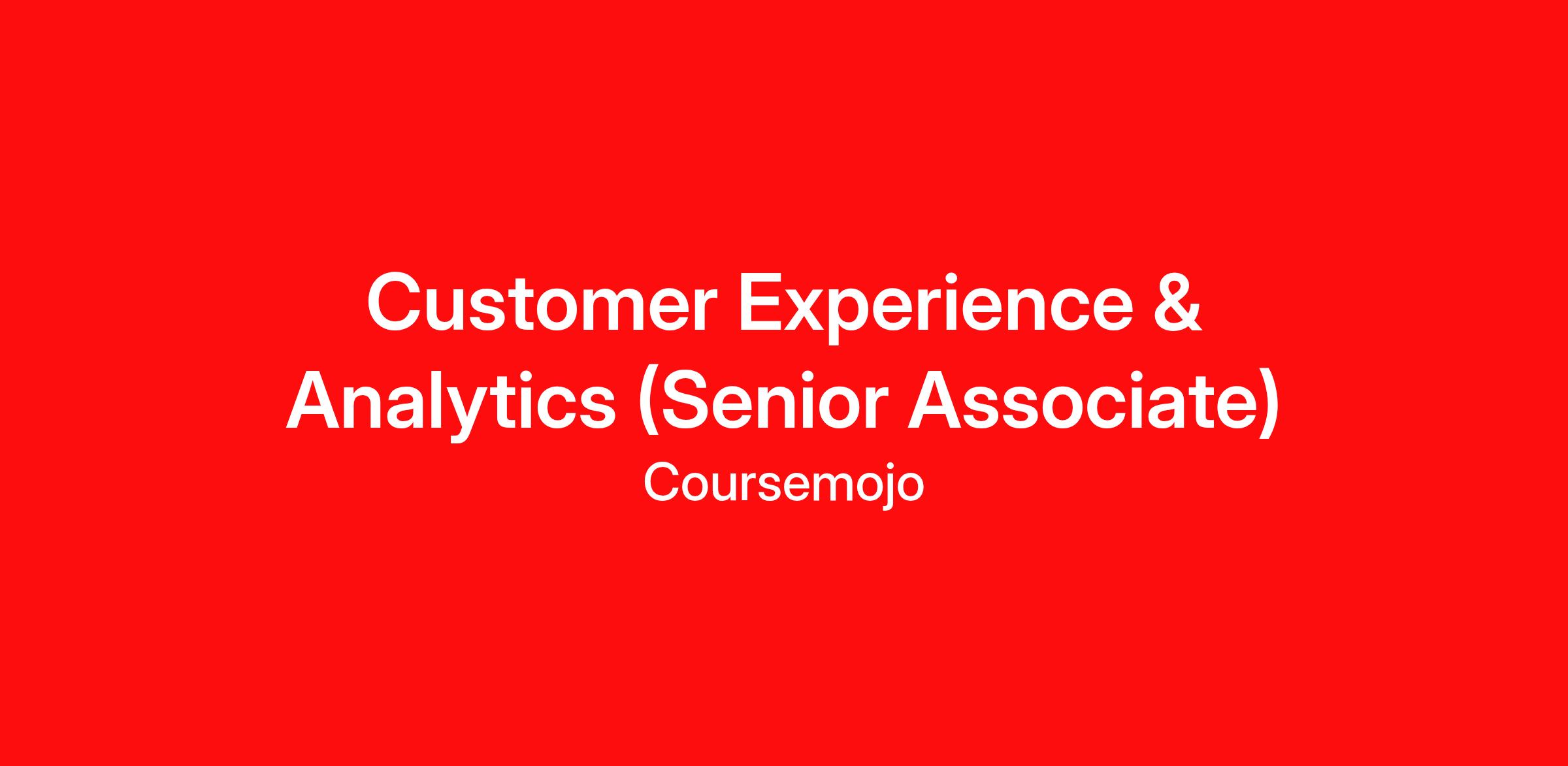 Customer Experience & Analytics (Senior Associate)

Coursemojo